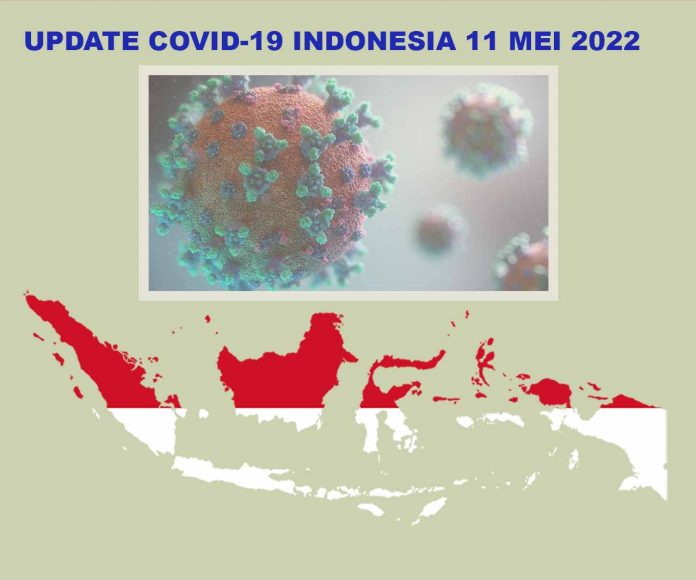 UPDATE COVID-19 INDONESIA 11 MEI 2022